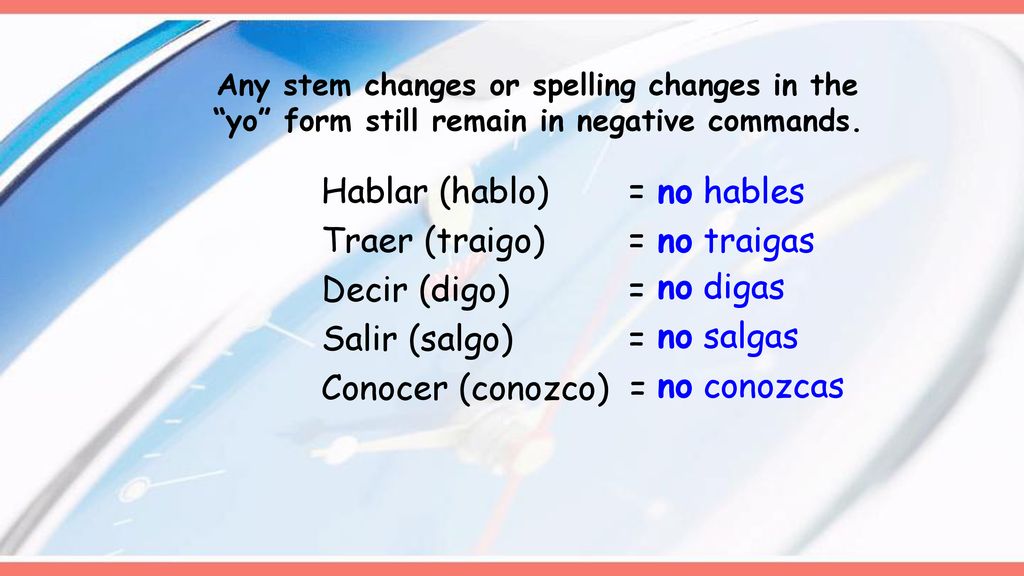 Any stem changes or spelling changes in the “yo” form still remain in negative commands.

Hablar (hablo) = no hables
Traer (traigo) = no traigas
Decir (digo) = no digas
Salir (salgo) = no salgas
Conocer (conozco) = no conozcas